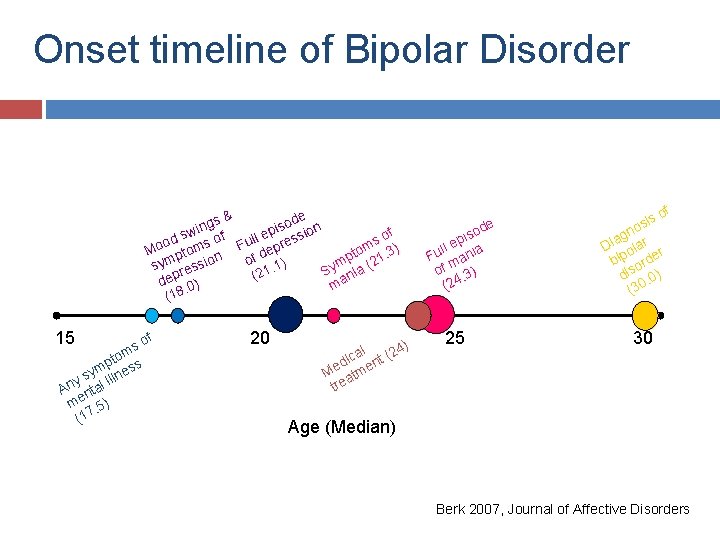 Onset timeline of Bipolar Disorder

Mood swings & symptoms of depression (18.0)

Full episode of depression (21.1)

Symptoms of mania (21.3)

Full episode of mania (24.3)

Diagnosis of bipolar disorder (30.0)

15

20

25

30

Any symptoms of mental illness (17.5)

Medical treatment (24)

Age (Median)

Berk 2007, Journal of Affective Disorders